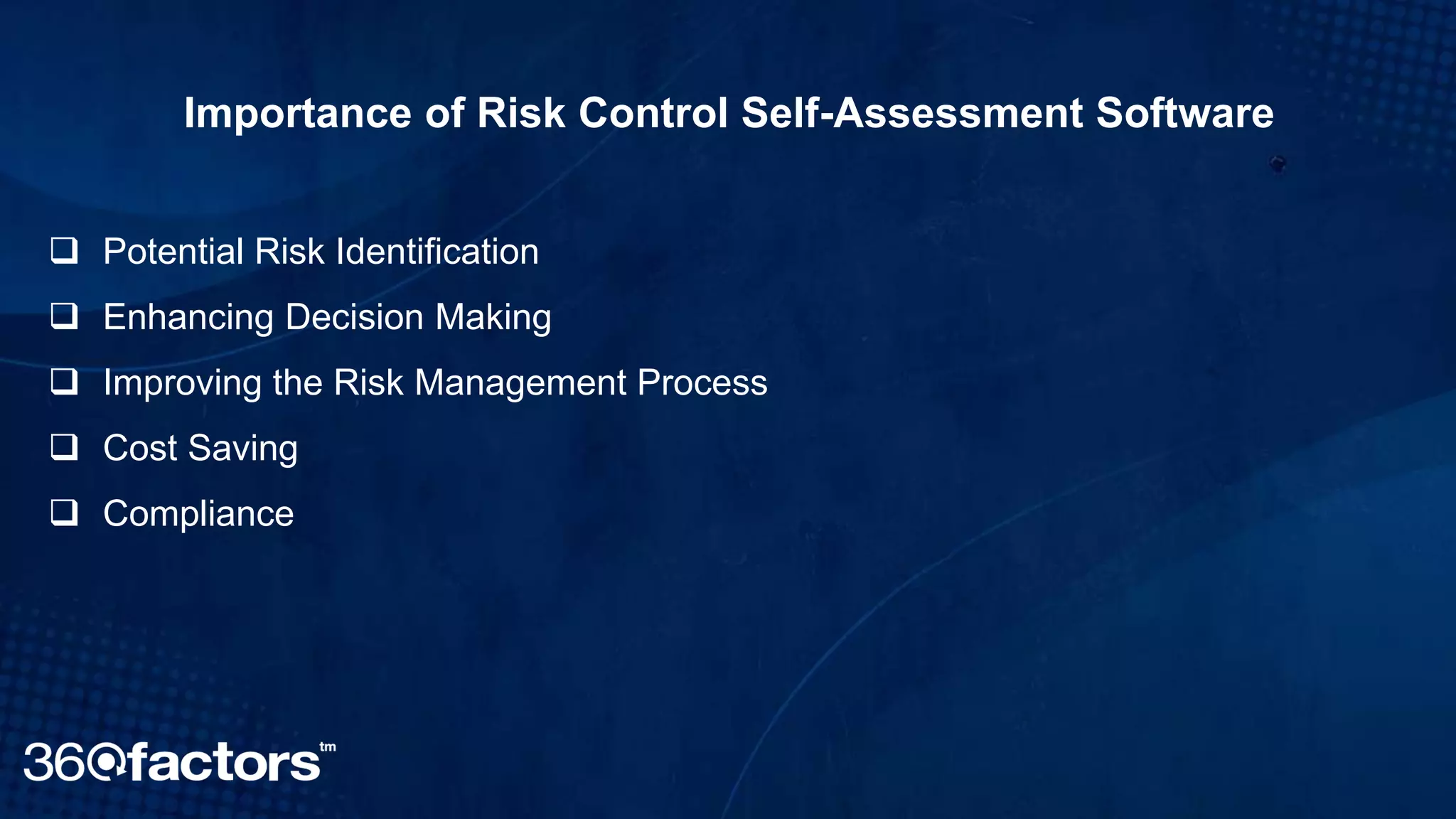 Importance of Risk Control Self-Assessment Software

❑ Potential Risk Identification
❑ Enhancing Decision Making
❑ Improving the Risk Management Process
❑ Cost Saving
❑ Compliance

360factors tm